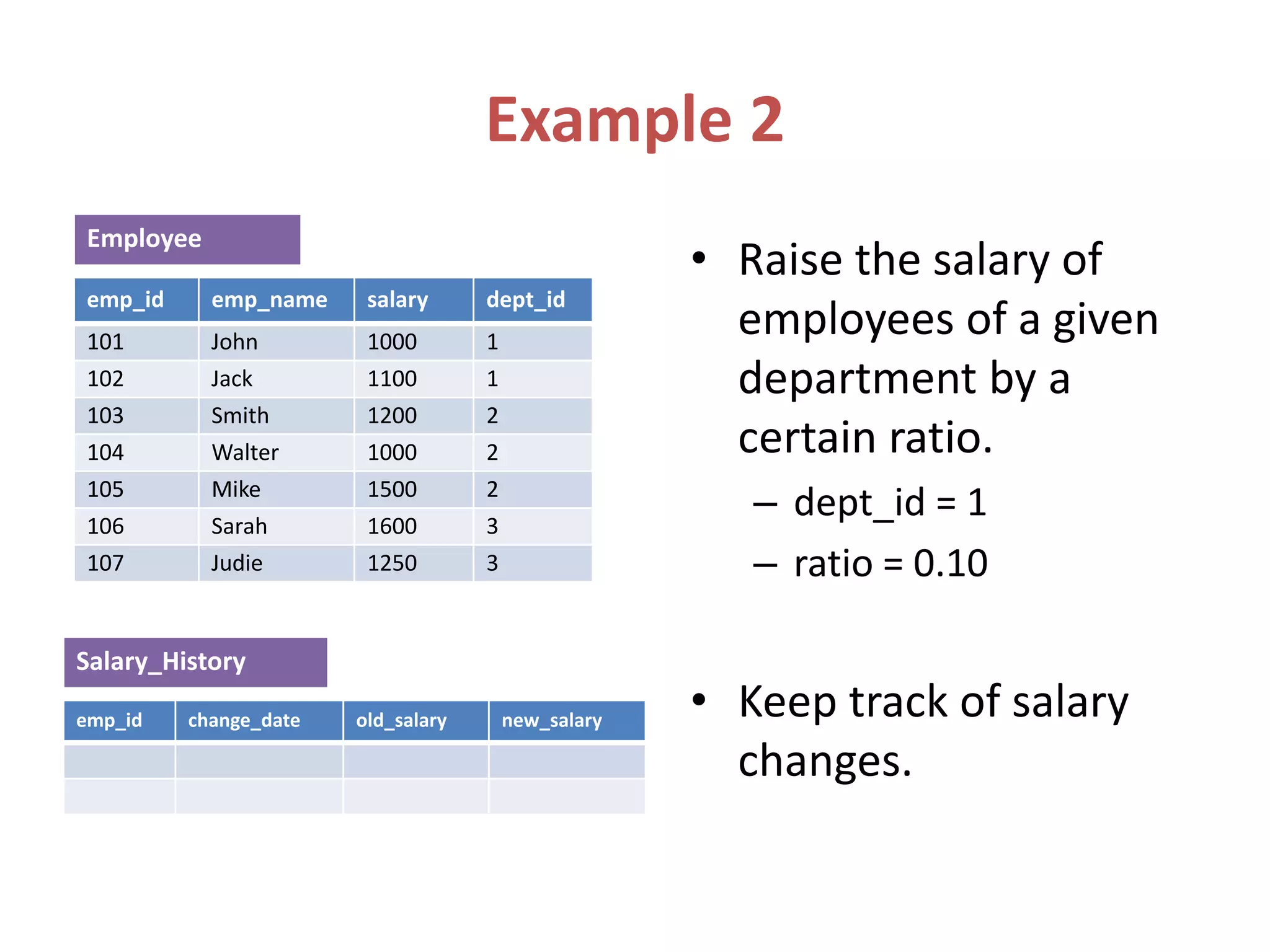 Example 2

Employee

| emp_id | emp_name | salary | dept_id |
|---|---|---|---|
| 101 | John | 1000 | 1 |
| 102 | Jack | 1100 | 1 |
| 103 | Smith | 1200 | 2 |
| 104 | Walter | 1000 | 2 |
| 105 | Mike | 1500 | 2 |
| 106 | Sarah | 1600 | 3 |
| 107 | Judie | 1250 | 3 |

Salary_History

| emp_id | change_date | old_salary | new_salary |
|---|---|---|---|
| | | | |
| | | | |

• Raise the salary of employees of a given department by a certain ratio.
– dept_id = 1
– ratio = 0.10

• Keep track of salary changes.